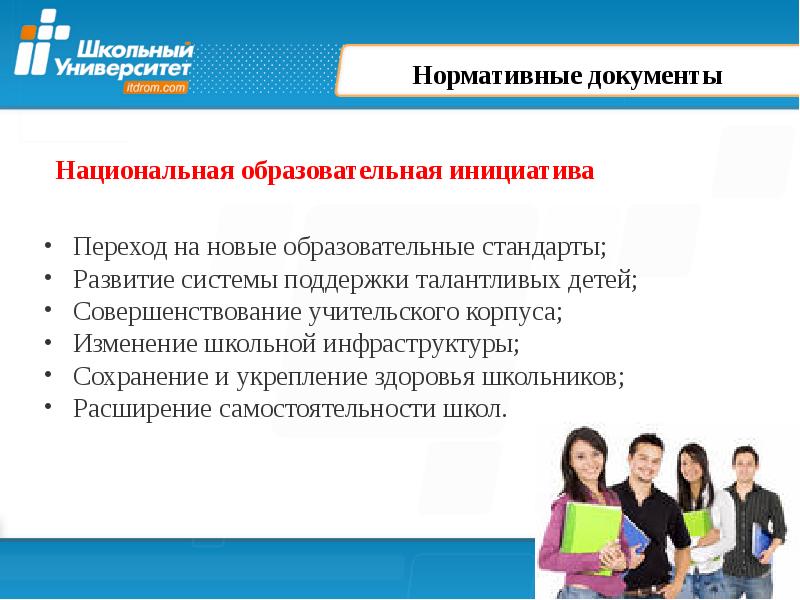 Школьный Университет
itdrom.com

Нормативные документы

Национальная образовательная инициатива

• Переход на новые образовательные стандарты;
• Развитие системы поддержки талантливых детей;
• Совершенствование учительского корпуса;
• Изменение школьной инфраструктуры;
• Сохранение и укрепление здоровья школьников;
• Расширение самостоятельности школ.